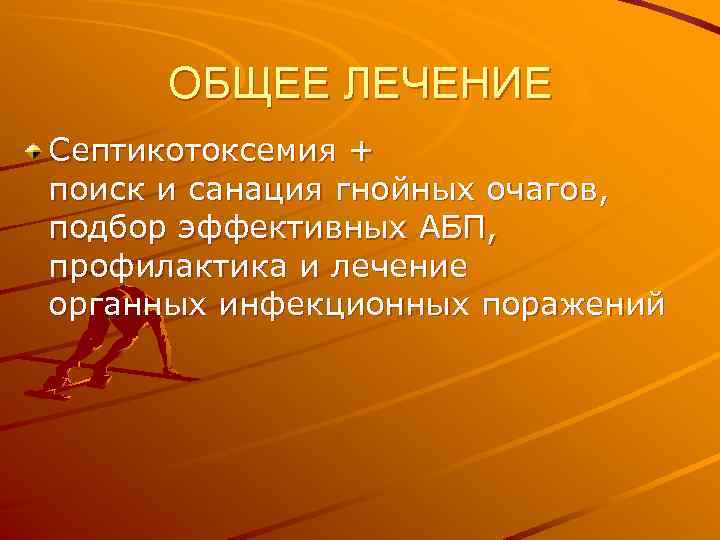 ОБЩЕЕ ЛЕЧЕНИЕ

Септикотоксемия + поиск и санация гнойных очагов, подбор эффективных АБП, профилактика и лечение органных инфекционных поражений